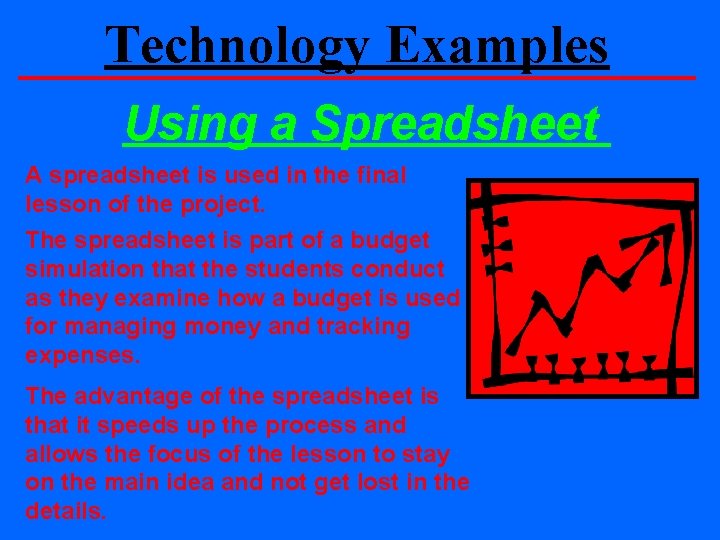 Technology Examples

Using a Spreadsheet

A spreadsheet is used in the final lesson of the project.

The spreadsheet is part of a budget simulation that the students conduct as they examine how a budget is used for managing money and tracking expenses.

The advantage of the spreadsheet is that it speeds up the process and allows the focus of the lesson to stay on the main idea and not get lost in the details.